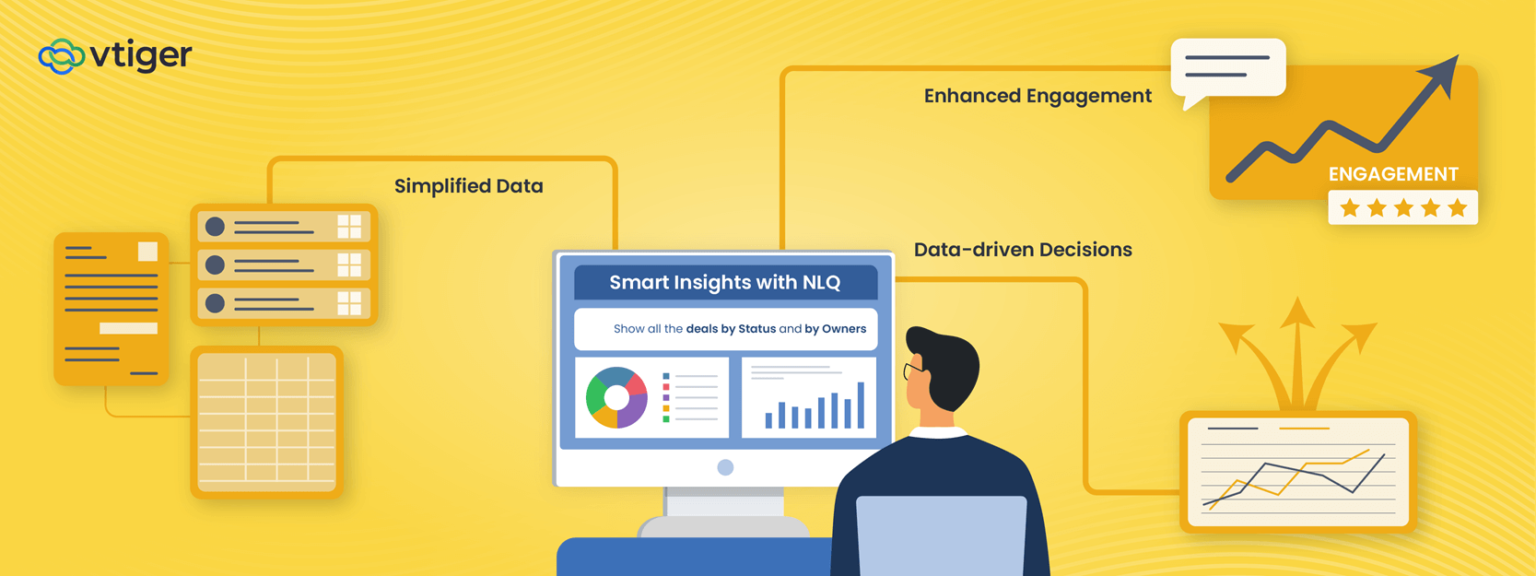 vtiger

Enhanced Engagement

ENGAGEMENT

Simplified Data

Data-driven Decisions

Smart Insights with NLQ

Show all the deals by Status and by Owners